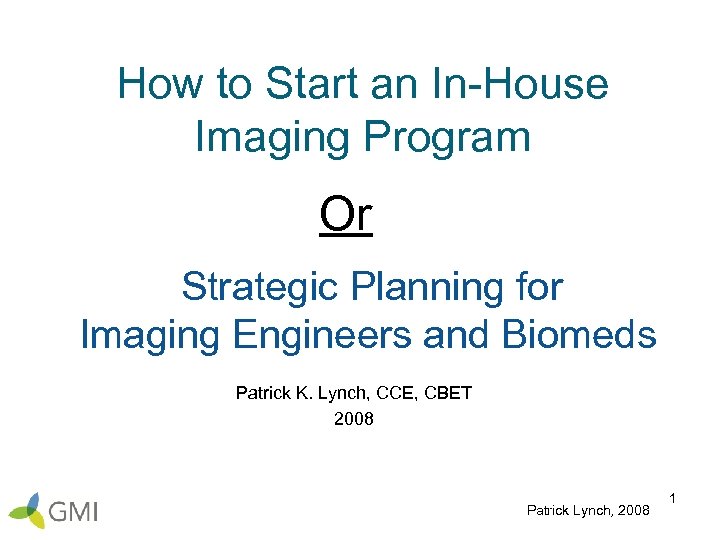 How to Start an In-House Imaging Program

Or

Strategic Planning for Imaging Engineers and Biomeds

Patrick K. Lynch, CCE, CBET
2008

GMI

Patrick Lynch, 2008

1